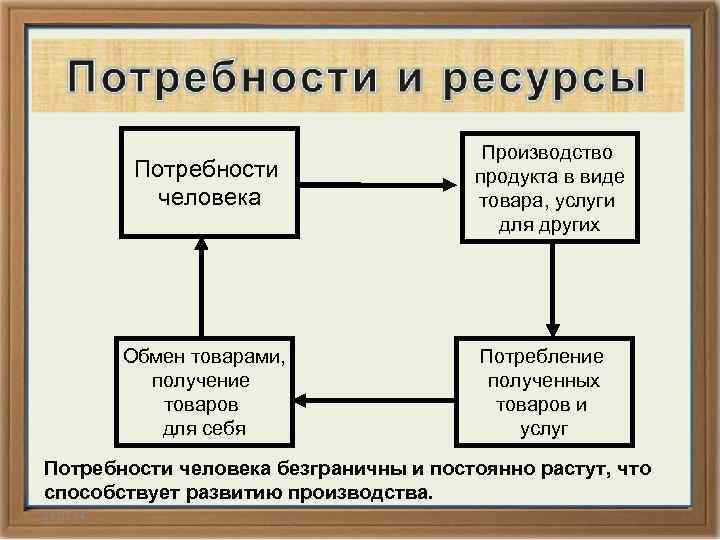 Потребности и ресурсы

Потребности человека

Производство продукта в виде товара, услуги для других

Потребление полученных товаров и услуг

Обмен товарами, получение товаров для себя

Потребности человека безграничны и постоянно растут, что способствует развитию производства.